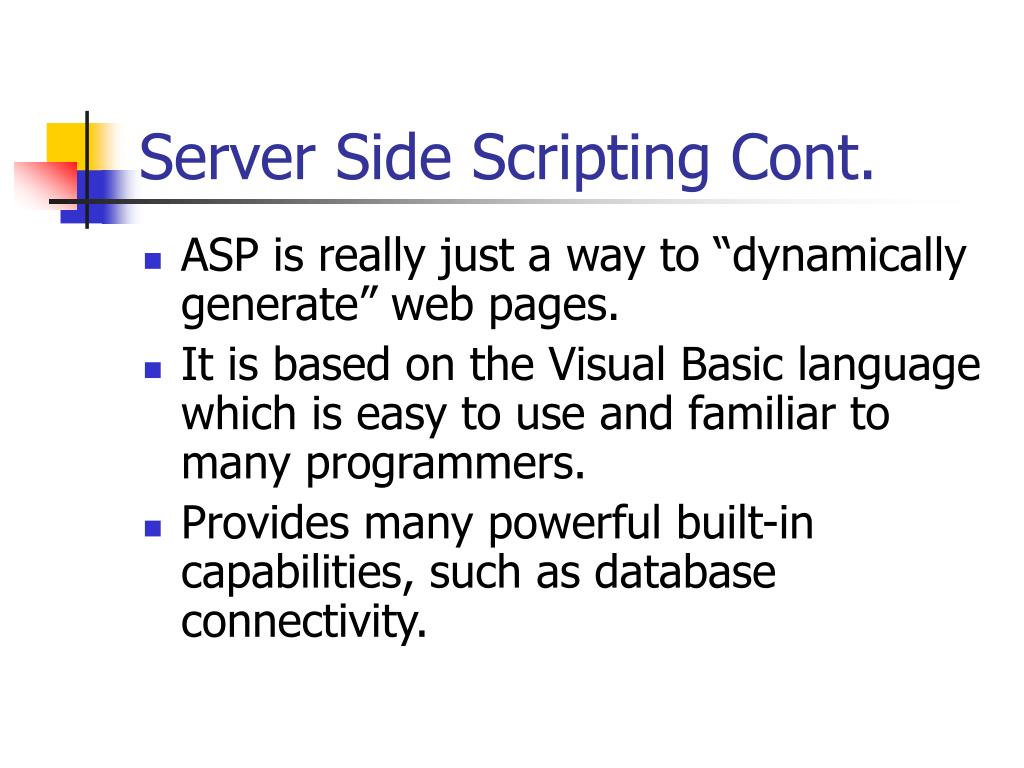 Server Side Scripting Cont.

- ASP is really just a way to “dynamically generate” web pages.
- It is based on the Visual Basic language which is easy to use and familiar to many programmers.
- Provides many powerful built-in capabilities, such as database connectivity.